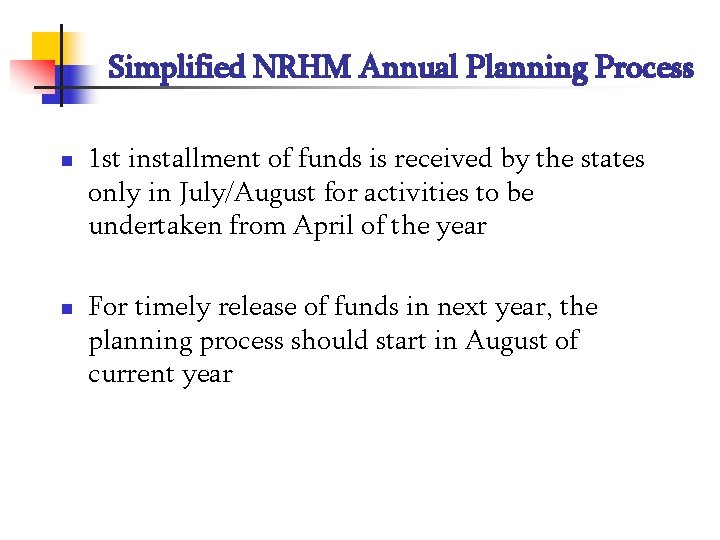 Simplified NRHM Annual Planning Process

- 1st installment of funds is received by the states only in July/August for activities to be undertaken from April of the year

- For timely release of funds in next year, the planning process should start in August of current year